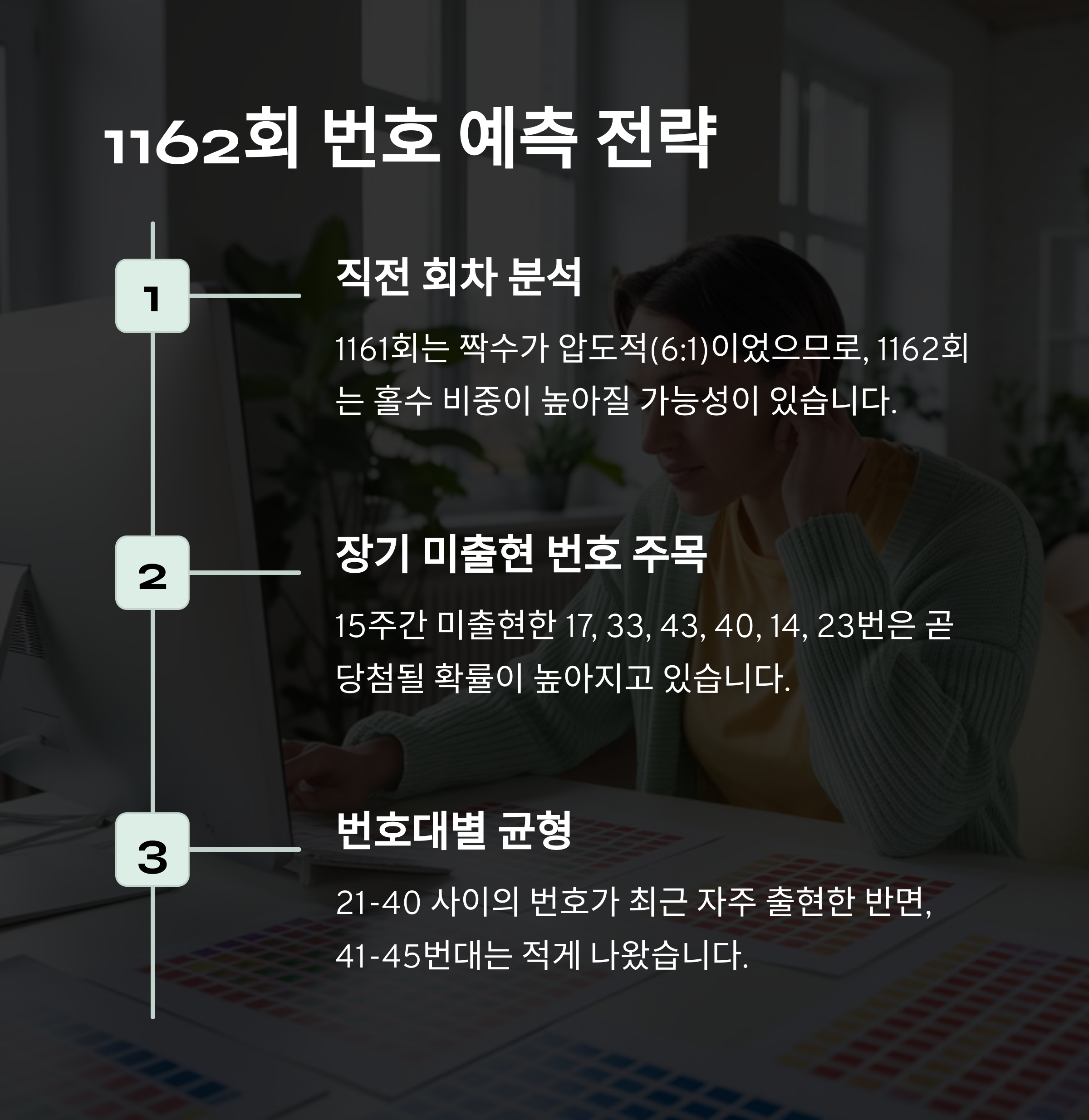 1162회 번호 예측 전략

1

직전 회차 분석

1161회는 짝수가 압도적(6:1)이었으므로, 1162회는 홀수 비중이 높아질 가능성이 있습니다.

2

장기 미출현 번호 주목

15주간 미출현한 17, 33, 43, 40, 14, 23번은 곧 당첨될 확률이 높아지고 있습니다.

3

번호대별 균형

21-40 사이의 번호가 최근 자주 출현한 반면, 41-45번대는 적게 나왔습니다.